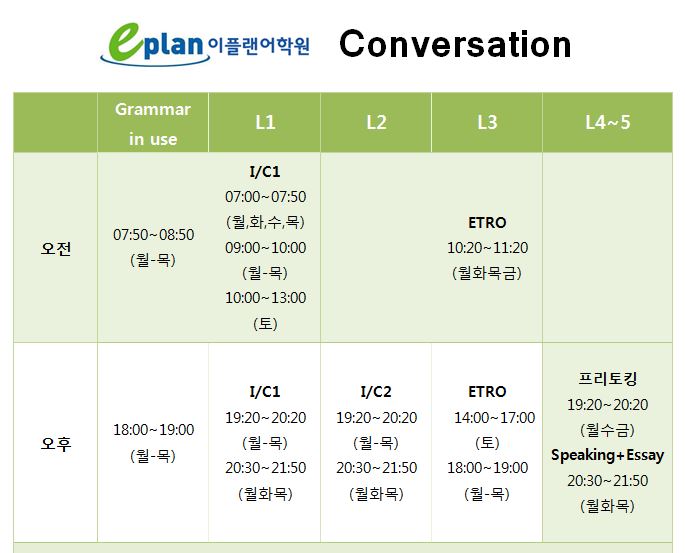 eplan 이플랜어학원 Conversation

| | Grammar in use | L1 | L2 | L3 | L4~5 |
|---|---|---|---|---|---|
| 오전 | 07:50~08:50 (월-목) | I/C1 07:00~07:50 (월,화,수,목) 09:00~10:00 (월-목) 10:00~13:00 (토) | | ETRO 10:20~11:20 (월화목금) | |
| 오후 | 18:00~19:00 (월-목) | I/C1 19:20~20:20 (월-목) 20:30~21:50 (월화목) | I/C2 19:20~20:20 (월-목) 20:30~21:50 (월화목) | ETRO 14:00~17:00 (토) 18:00~19:00 (월-목) | 프리토킹 19:20~20:20 (월수금) Speaking+Essay 20:30~21:50 (월화목) |